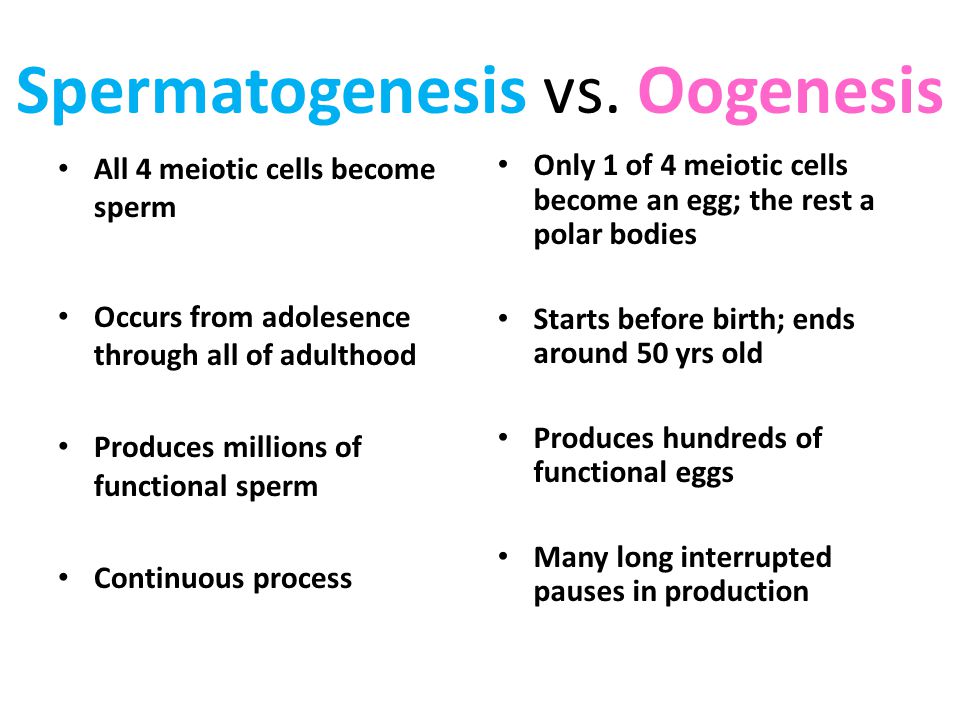 Spermatogenesis vs. Oogenesis

• All 4 meiotic cells become sperm

• Occurs from adolesence through all of adulthood

• Produces millions of functional sperm

• Continuous process

• Only 1 of 4 meiotic cells become an egg; the rest a polar bodies

• Starts before birth; ends around 50 yrs old

• Produces hundreds of functional eggs

• Many long interrupted pauses in production